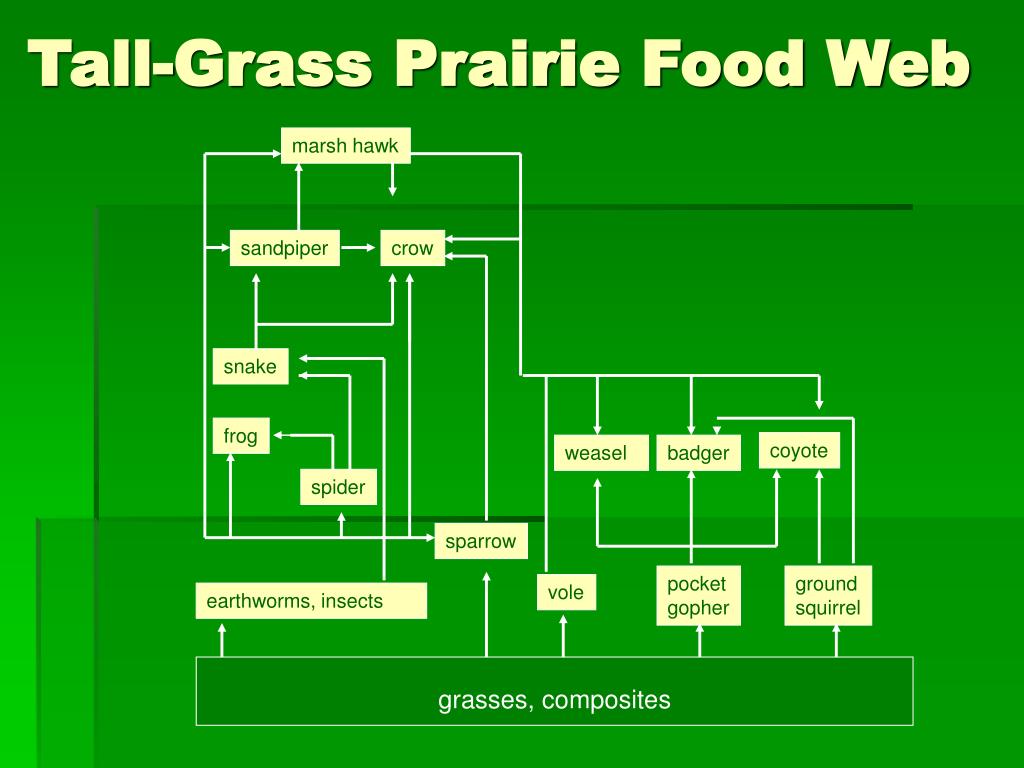 Tall-Grass Prairie Food Web

marsh hawk

sandpiper

crow

snake

frog

spider

weasel

badger

coyote

sparrow

earthworms, insects

vole

pocket gopher

ground squirrel

grasses, composites